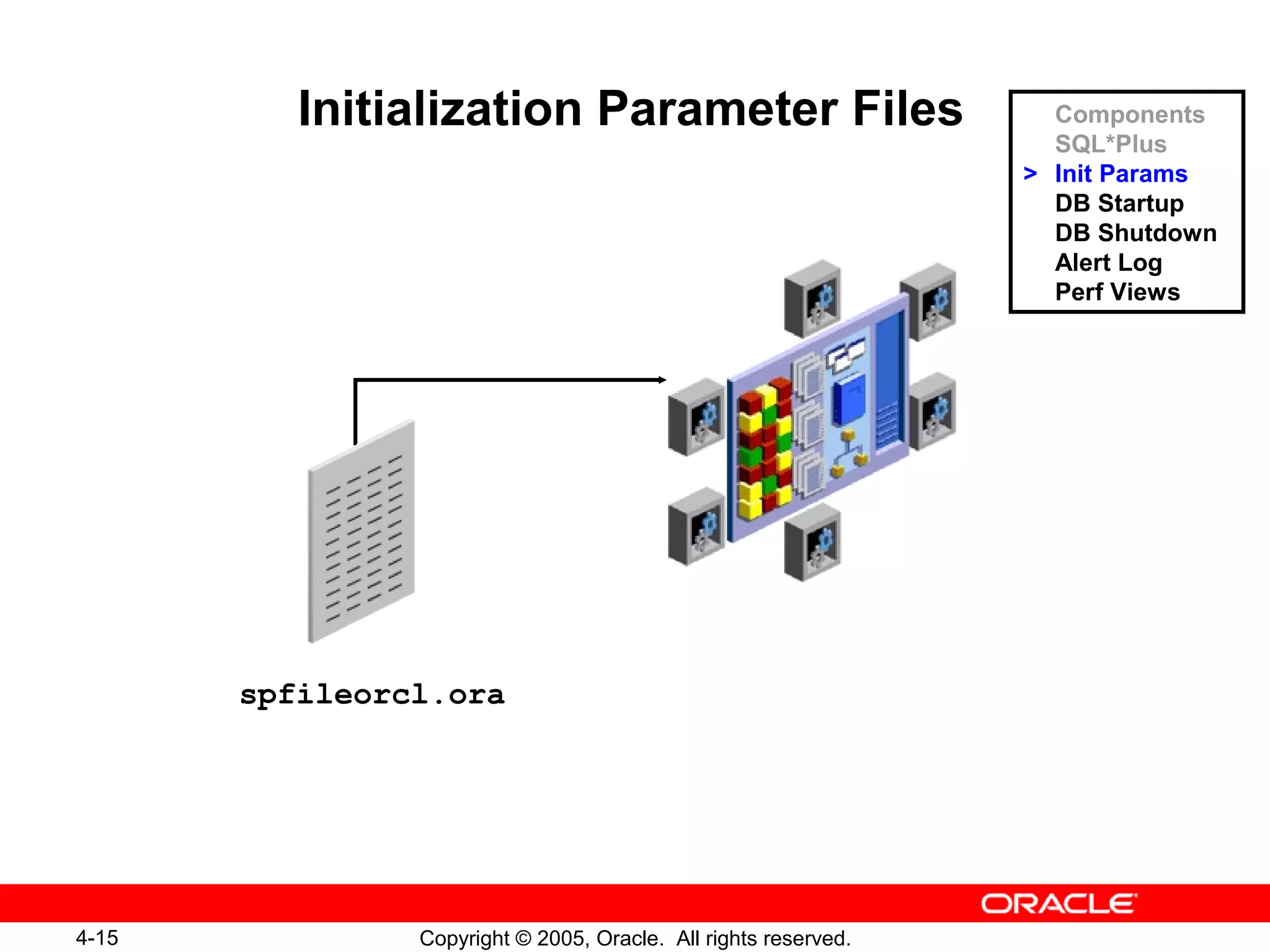 Initialization Parameter Files

Components
SQL*Plus
> Init Params
DB Startup
DB Shutdown
Alert Log
Perf Views

spfileorcl.ora

ORACLE

4-15

Copyright © 2005, Oracle. All rights reserved.